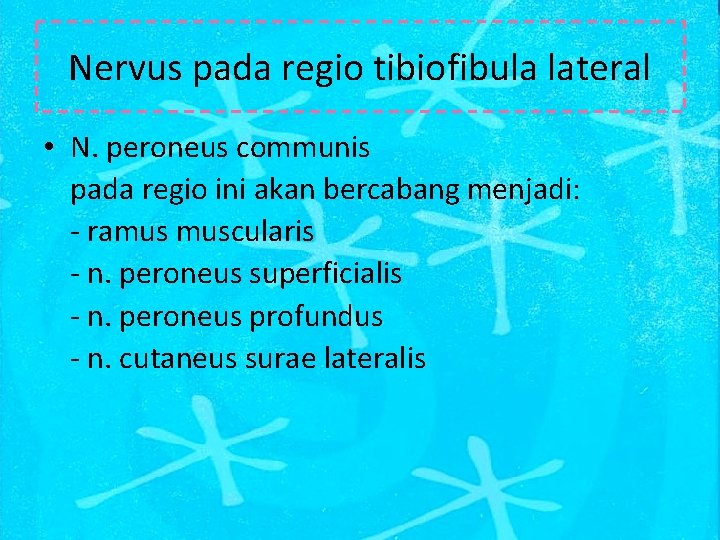 Nervus pada regio tibiofibula lateral

• N. peroneus communis
pada regio ini akan bercabang menjadi:
- ramus muscularis
- n. peroneus superficialis
- n. peroneus profundus
- n. cutaneus surae lateralis